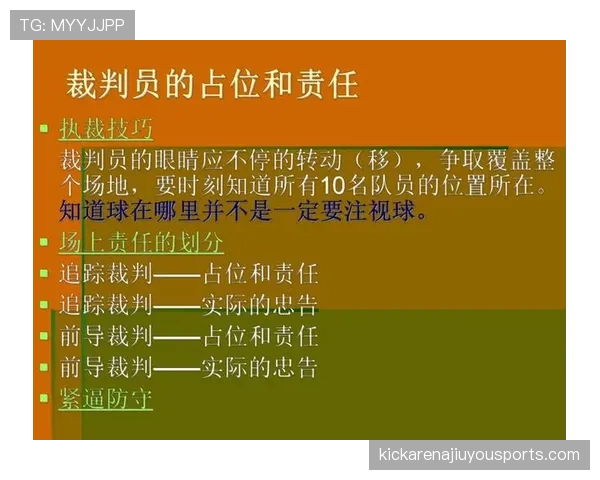 TG: MYYJJPP

裁判员的占位和责任

执裁技巧

裁判员的眼睛应不停的转动（移），争取覆盖整个场地，要时刻知道所有10名队员的位置所在。知道球在哪里并不是一定要注视球。

场上责任的划分

追踪裁判——占位和责任

追踪裁判——实际的忠告

前导裁判——占位和责任

前导裁判——实际的忠告

紧逼防守

kickarenajiuyousports.com